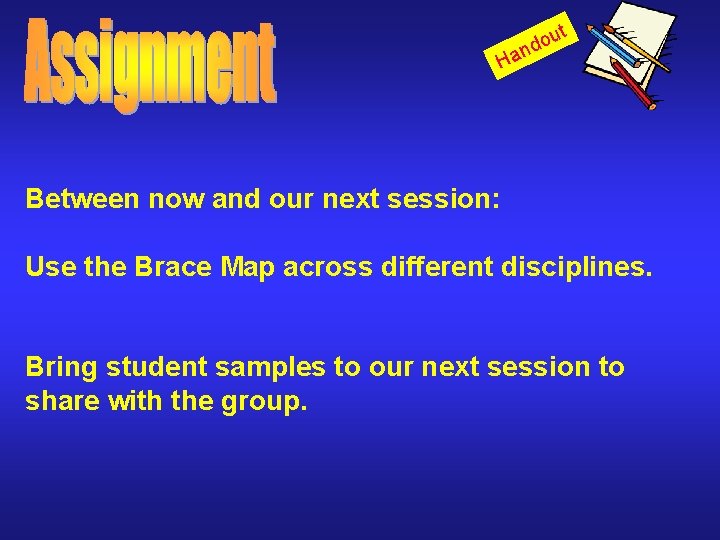 Assignment

Handout

Between now and our next session:

Use the Brace Map across different disciplines.

Bring student samples to our next session to share with the group.